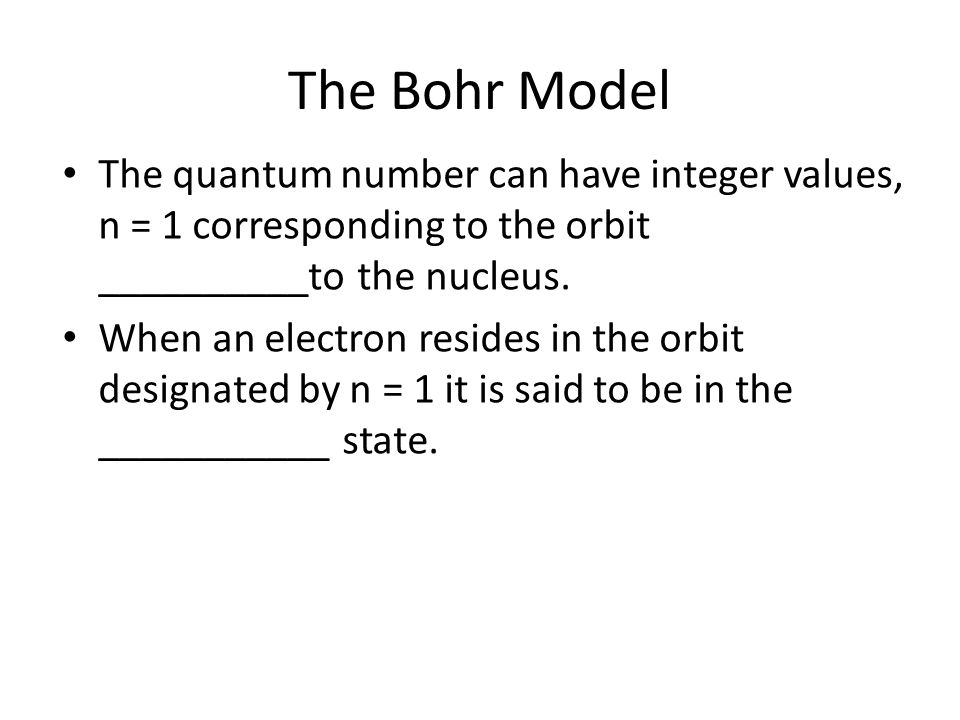 The Bohr Model

• The quantum number can have integer values, n = 1 corresponding to the orbit __________to the nucleus.
• When an electron resides in the orbit designated by n = 1 it is said to be in the ___________ state.